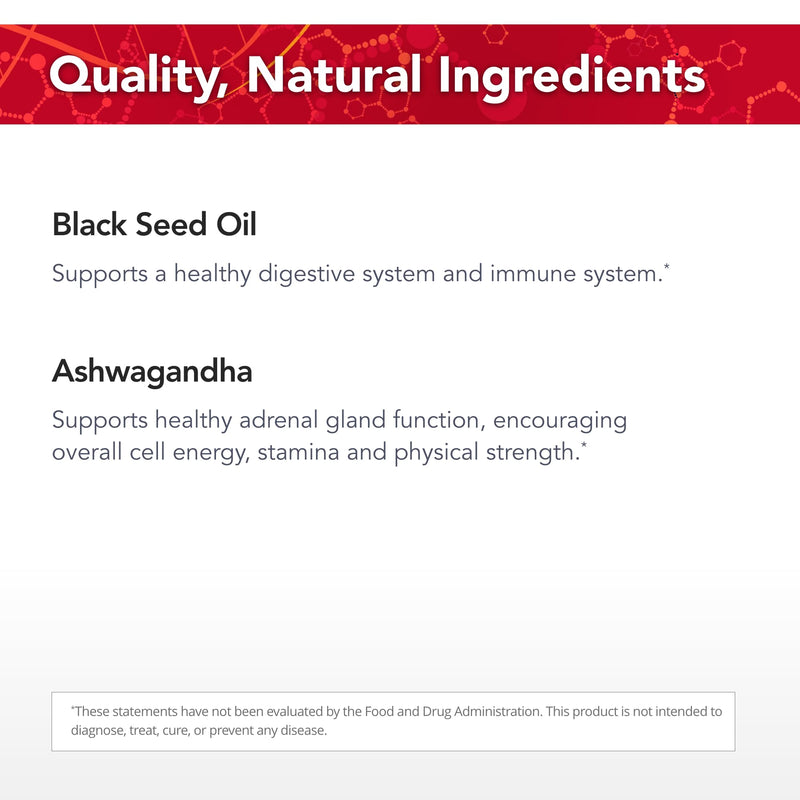 Quality, Natural Ingredients

Black Seed Oil

Supports a healthy digestive system and immune system.*

Ashwagandha

Supports healthy adrenal gland function, encouraging overall cell energy, stamina and physical strength.*

*These statements have not been evaluated by the Food and Drug Administration. This product is not intended to diagnose, treat, cure, or prevent any disease.